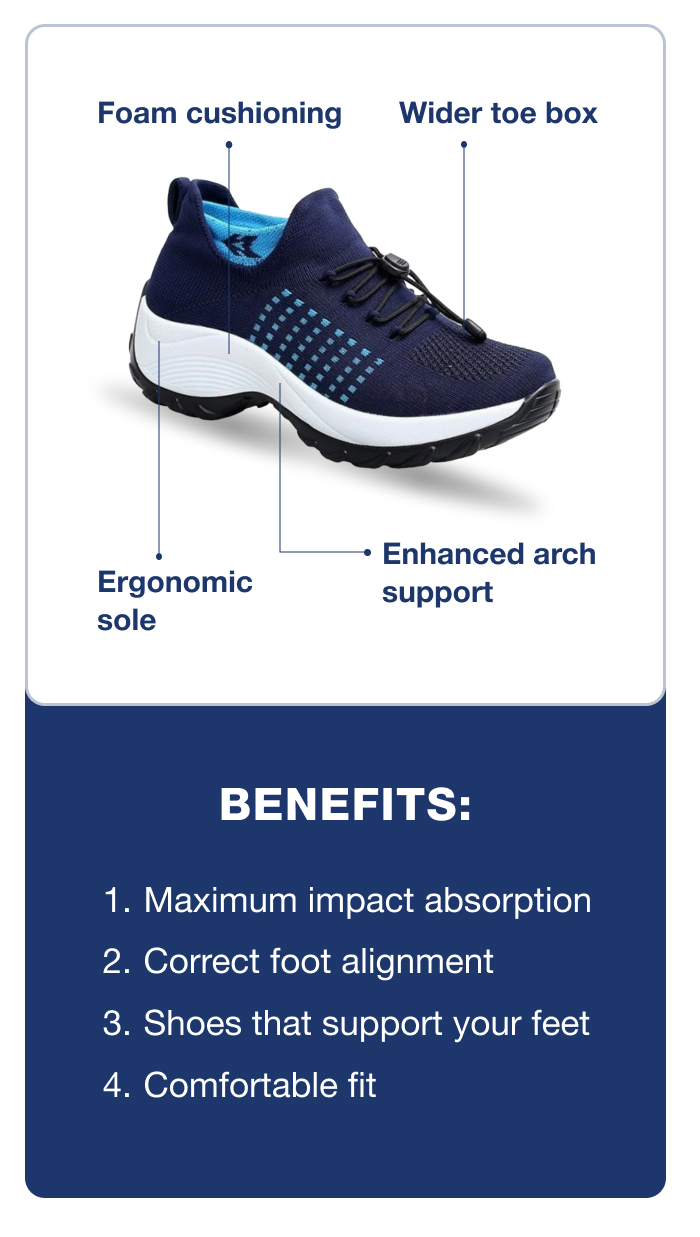 Foam cushioning

Wider toe box

Ergonomic sole

Enhanced arch support

BENEFITS:

1. Maximum impact absorption
2. Correct foot alignment
3. Shoes that support your feet
4. Comfortable fit